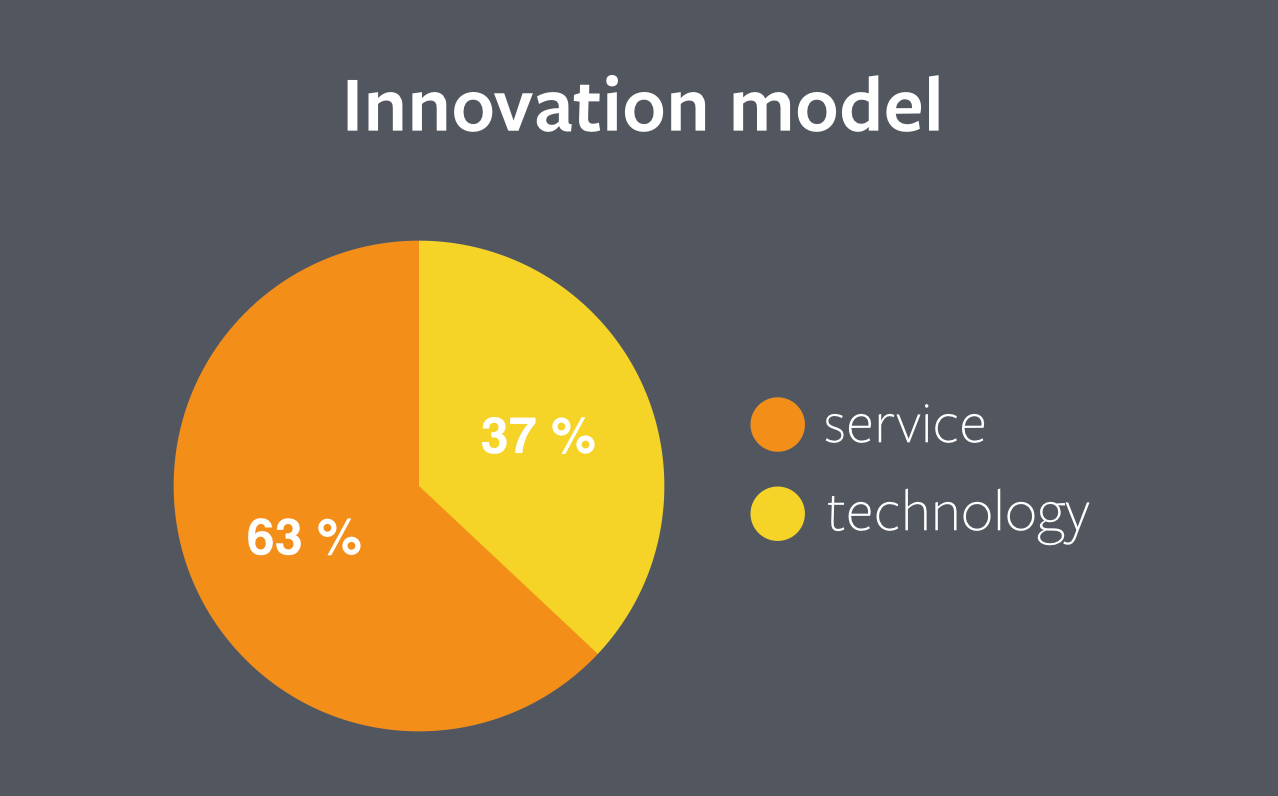 Innovation model

37 %

63 %

service

technology